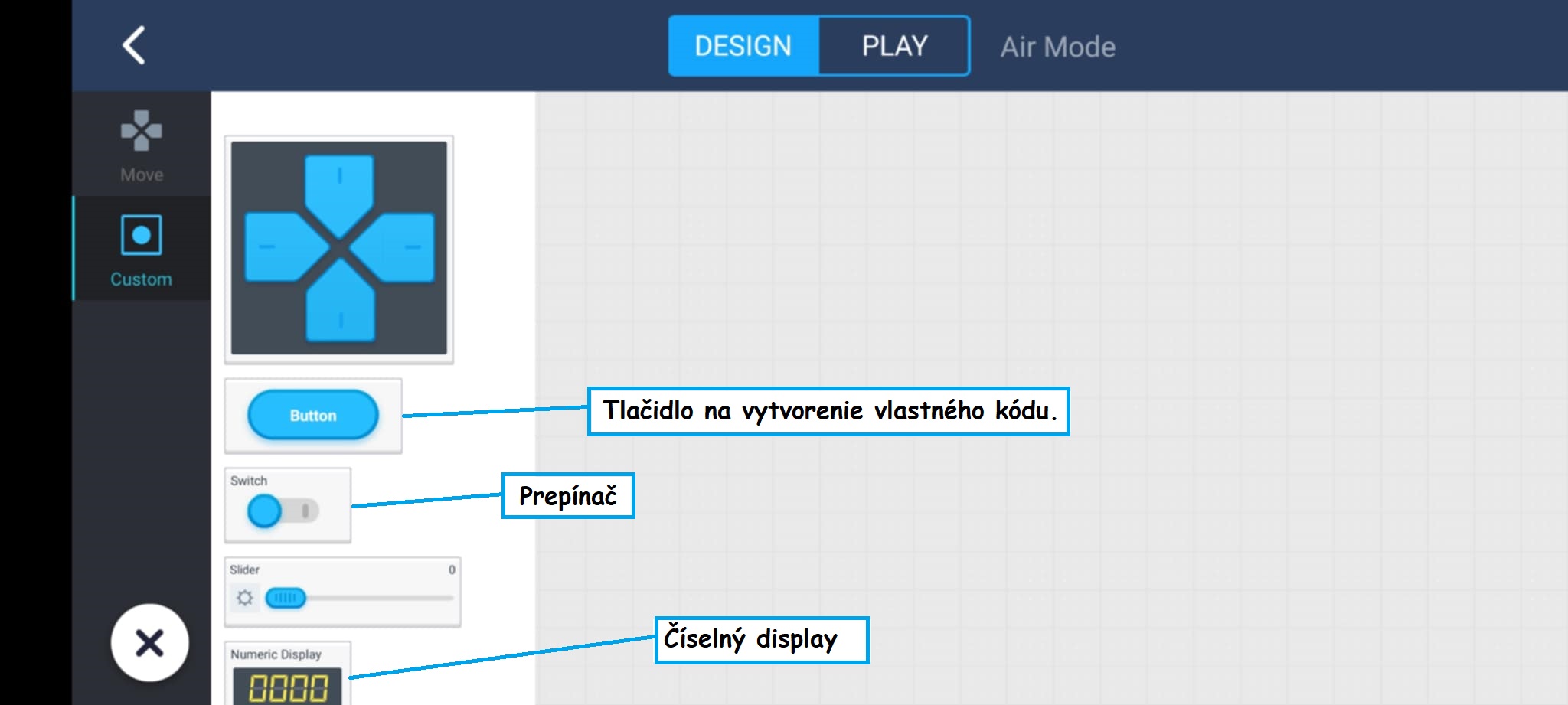 DESIGN PLAY Air Mode

Move

Custom

Button

Tlačidlo na vytvorenie vlastného kódu.

Switch

Prepínač

Slider 0

Numeric Display

0000

Číselný display